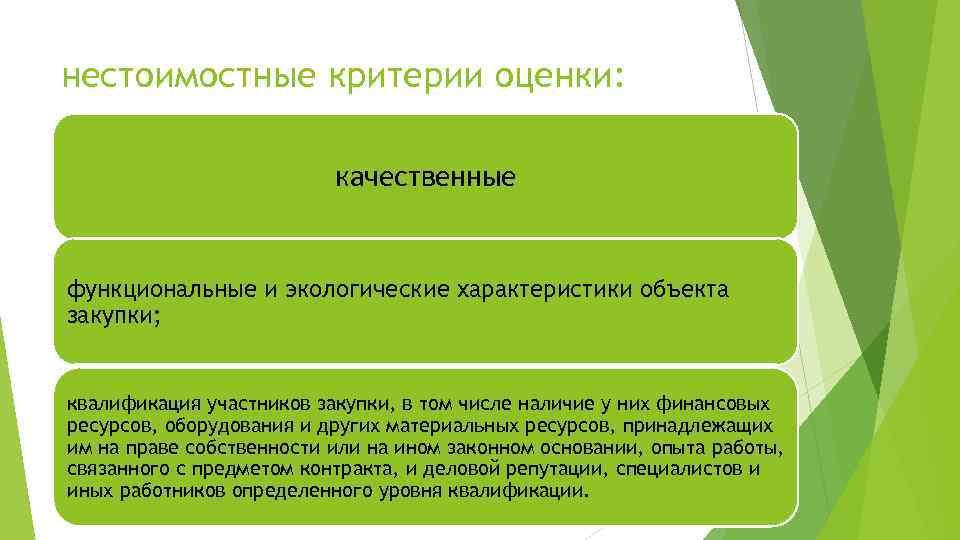 нестоимостные критерии оценки:

качественные

функциональные и экологические характеристики объекта закупки;

квалификация участников закупки, в том числе наличие у них финансовых ресурсов, оборудования и других материальных ресурсов, принадлежащих им на праве собственности или на ином законном основании, опыта работы, связанного с предметом контракта, и деловой репутации, специалистов и иных работников определенного уровня квалификации.